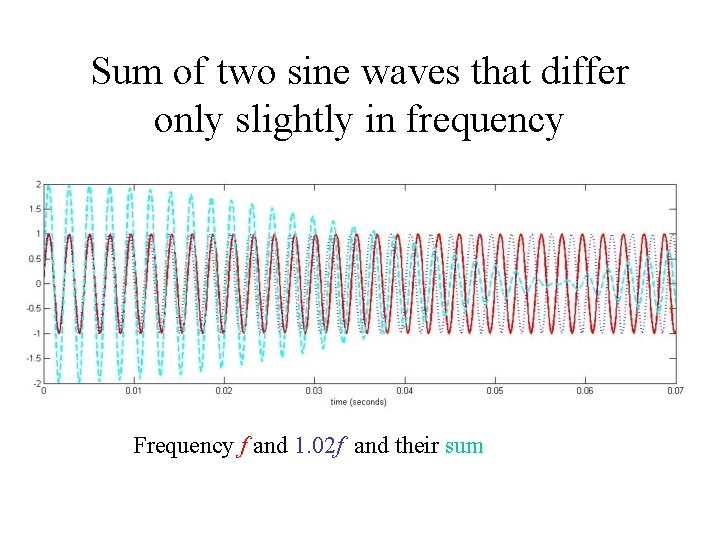 Sum of two sine waves that differ only slightly in frequency

2
1.5
1
0.5
0
-0.5
-1
-1.5
-2

0 0.01 0.02 0.03 0.04 0.05 0.06 0.07
time (seconds)

Frequency $f$ and $1.02f$ and their sum